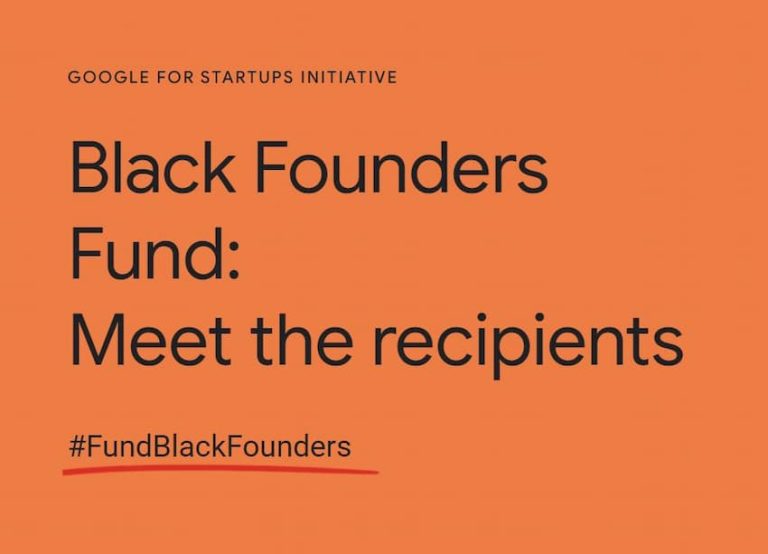 GOOGLE FOR STARTUPS INITIATIVE

Black Founders Fund:
Meet the recipients

#FundBlackFounders